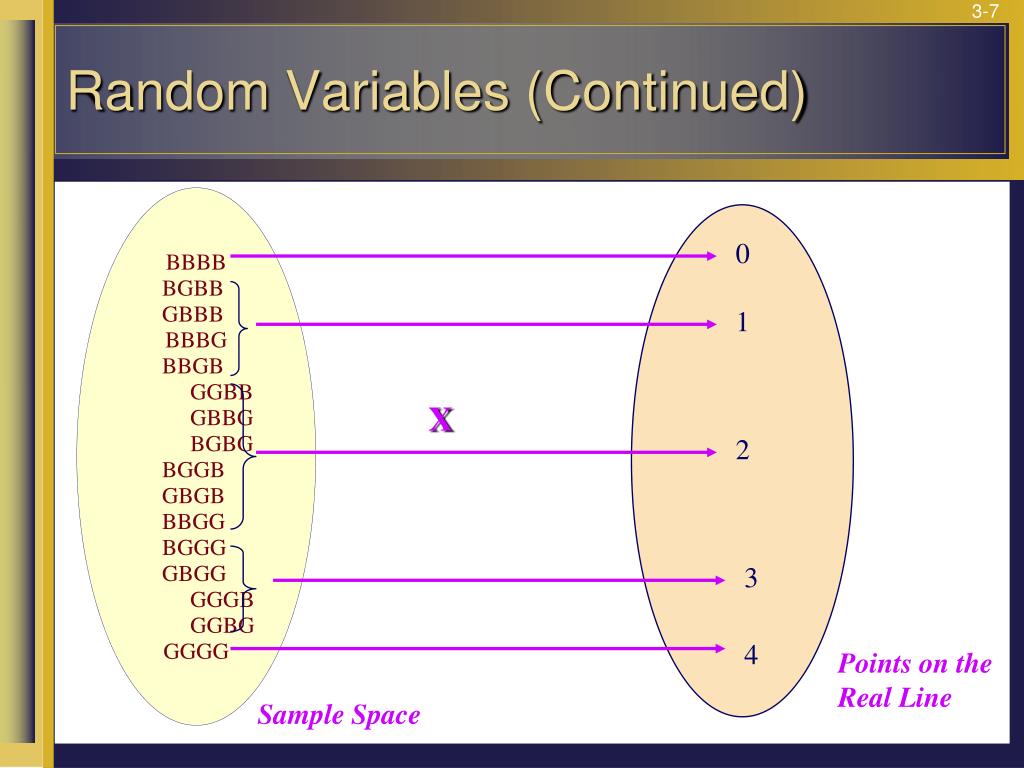 3-7

Random Variables (Continued)

BBBB
BGBB
GBBB
BBBG
BBGB
GGBB
GBBG
BGBG
BGGB
GBGB
BBGG
BGGG
GBGG
GGGB
GGBG
GGGG

X

0
1
2
3
4

Sample Space

Points on the Real Line